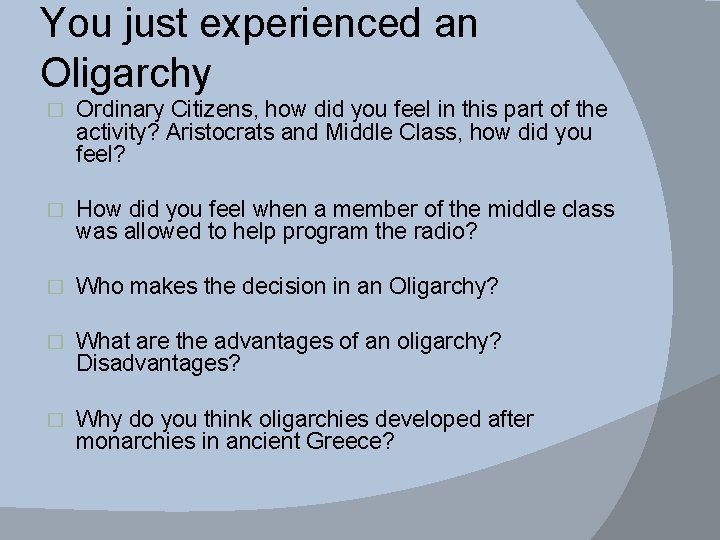 You just experienced an Oligarchy

Ordinary Citizens, how did you feel in this part of the activity? Aristocrats and Middle Class, how did you feel?

How did you feel when a member of the middle class was allowed to help program the radio?

Who makes the decision in an Oligarchy?

What are the advantages of an oligarchy? Disadvantages?

Why do you think oligarchies developed after monarchies in ancient Greece?